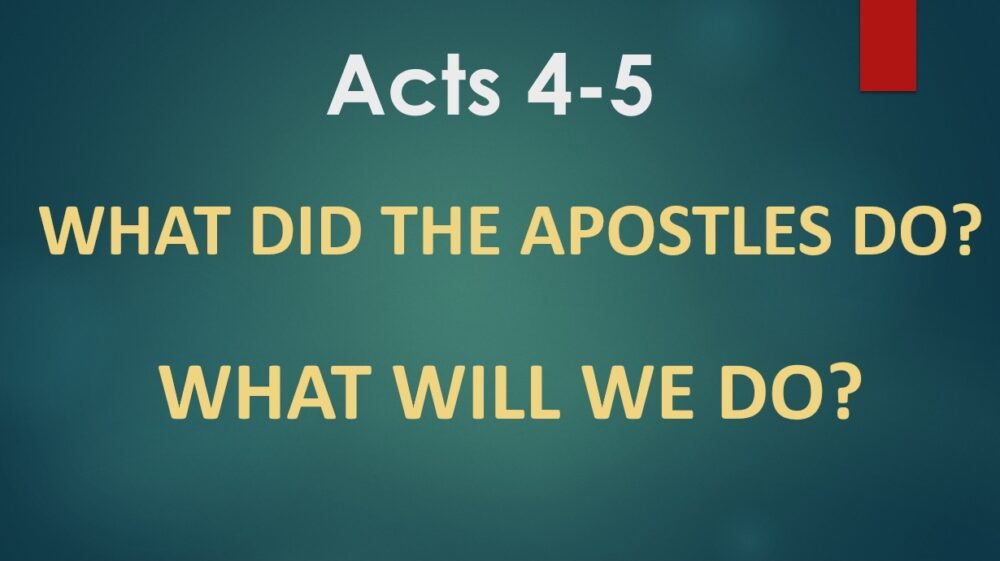 Acts 4-5

WHAT DID THE APOSTLES DO?

WHAT WILL WE DO?